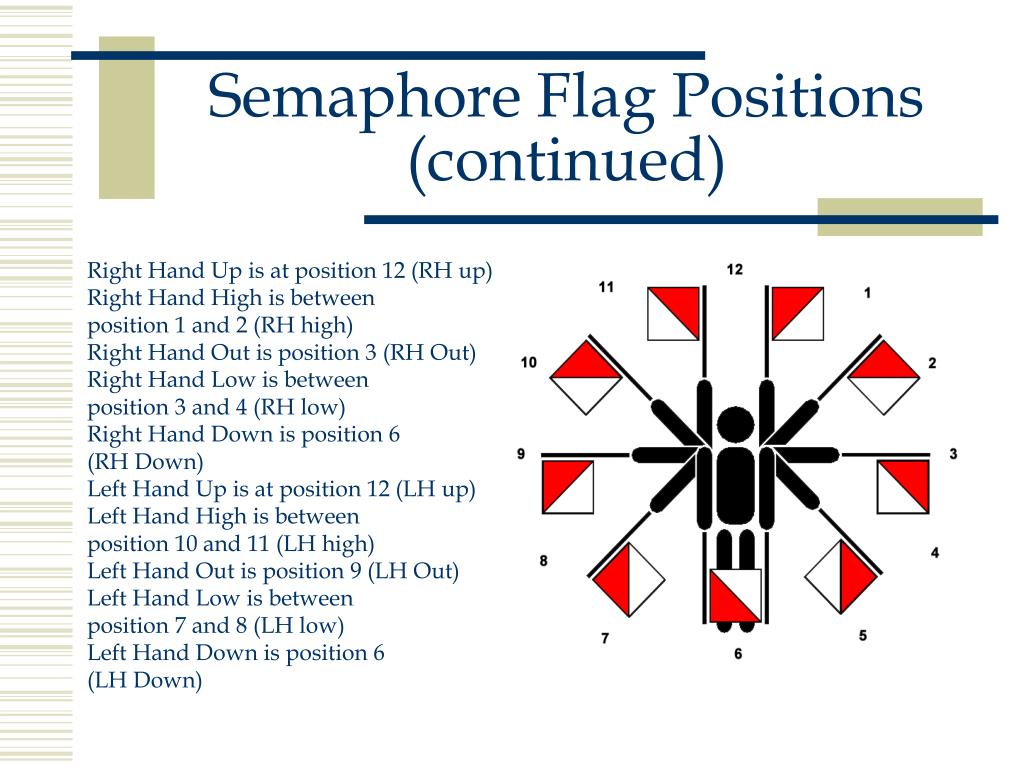 Semaphore Flag Positions (continued)

Right Hand Up is at position 12 (RH up)
Right Hand High is between position 1 and 2 (RH high)
Right Hand Out is position 3 (RH Out)
Right Hand Low is between position 3 and 4 (RH low)
Right Hand Down is position 6 (RH Down)
Left Hand Up is at position 12 (LH up)
Left Hand High is between position 10 and 11 (LH high)
Left Hand Out is position 9 (LH Out)
Left Hand Low is between position 7 and 8 (LH low)
Left Hand Down is position 6 (LH Down)

12
11
1
10
2
9
3
8
4
7
5
6